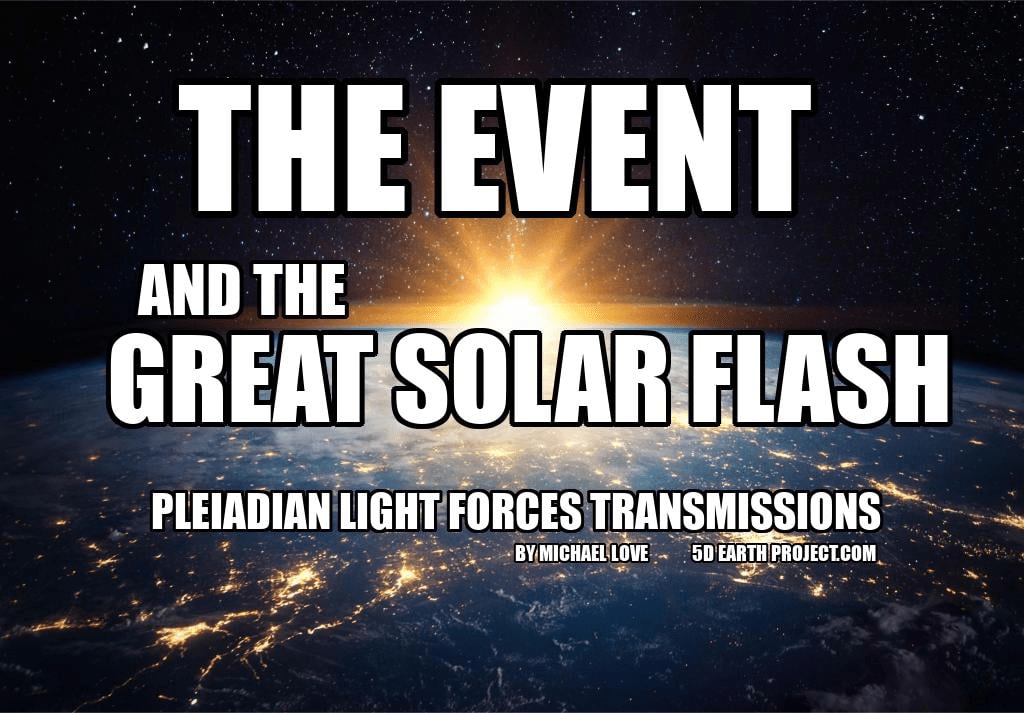 THE EVENT

AND THE
GREAT SOLAR FLASH

PLEIADIAN LIGHT FORCES TRANSMISSIONS

BY MICHAEL LOVE   5D EARTH PROJECT.COM